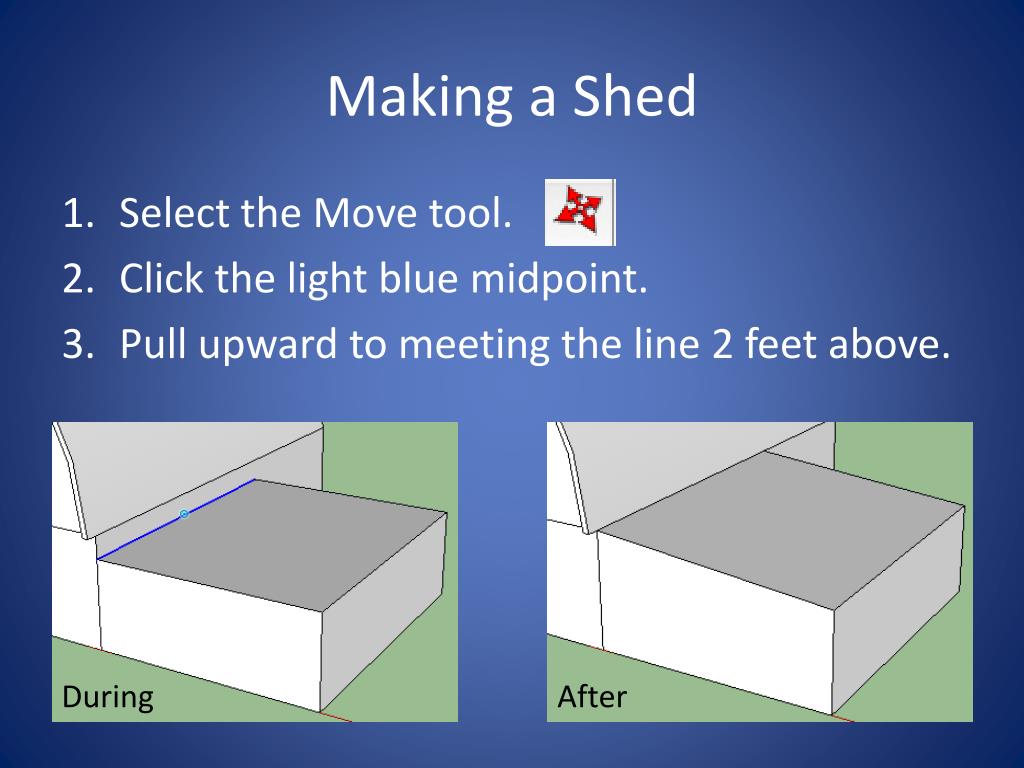 Making a Shed

1. Select the Move tool.
2. Click the light blue midpoint.
3. Pull upward to meeting the line 2 feet above.

During

After